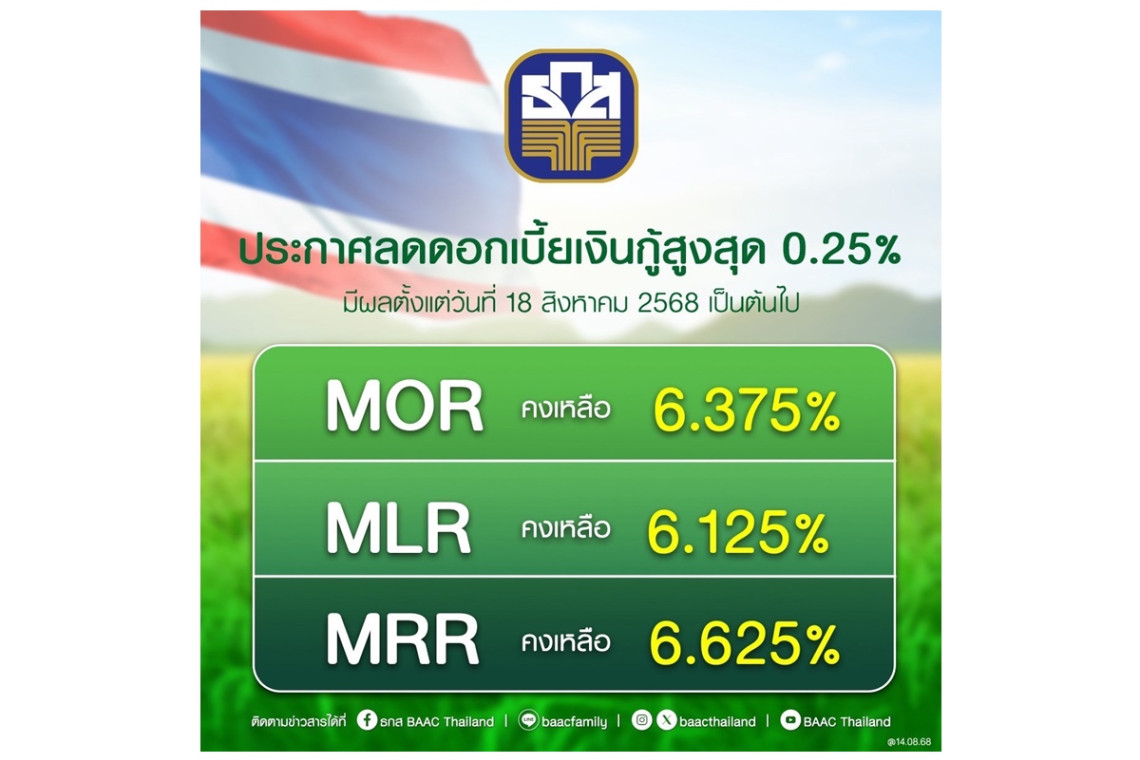 ธกส

ประกาศลดดอกเบี้ยเงินกู้สูงสุด 0.25%
มีผลตั้งแต่วันที่ 18 สิงหาคม 2568 เป็นต้นไป

MOR คงเหลือ 6.375%

MLR คงเหลือ 6.125%

MRR คงเหลือ 6.625%

ติดตามข่าวสารได้ที่ ธกส BAAC Thailand | baacfamily | baacthailand | BAAC Thailand

@14.08.68